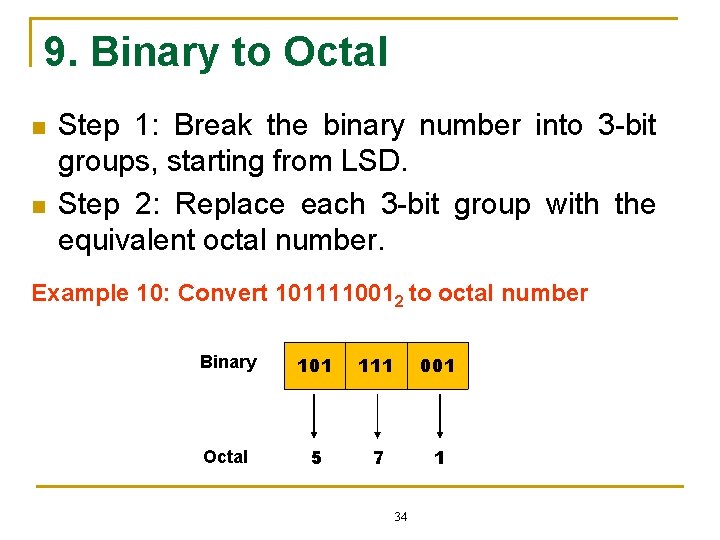 9. Binary to Octal

Step 1: Break the binary number into 3-bit groups, starting from LSD.

Step 2: Replace each 3-bit group with the equivalent octal number.

Example 10: Convert $101111001_2$ to octal number

Binary 101 111 001

Octal 5 7 1

34